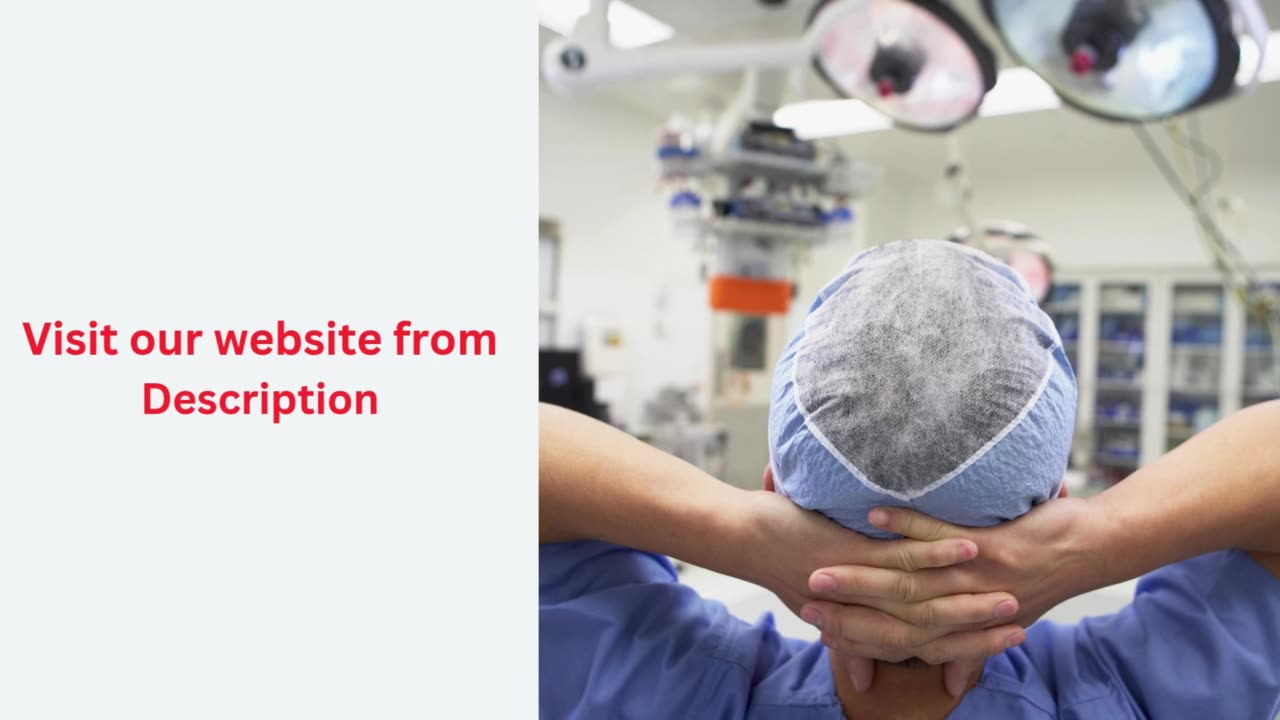 Visit our website from Description